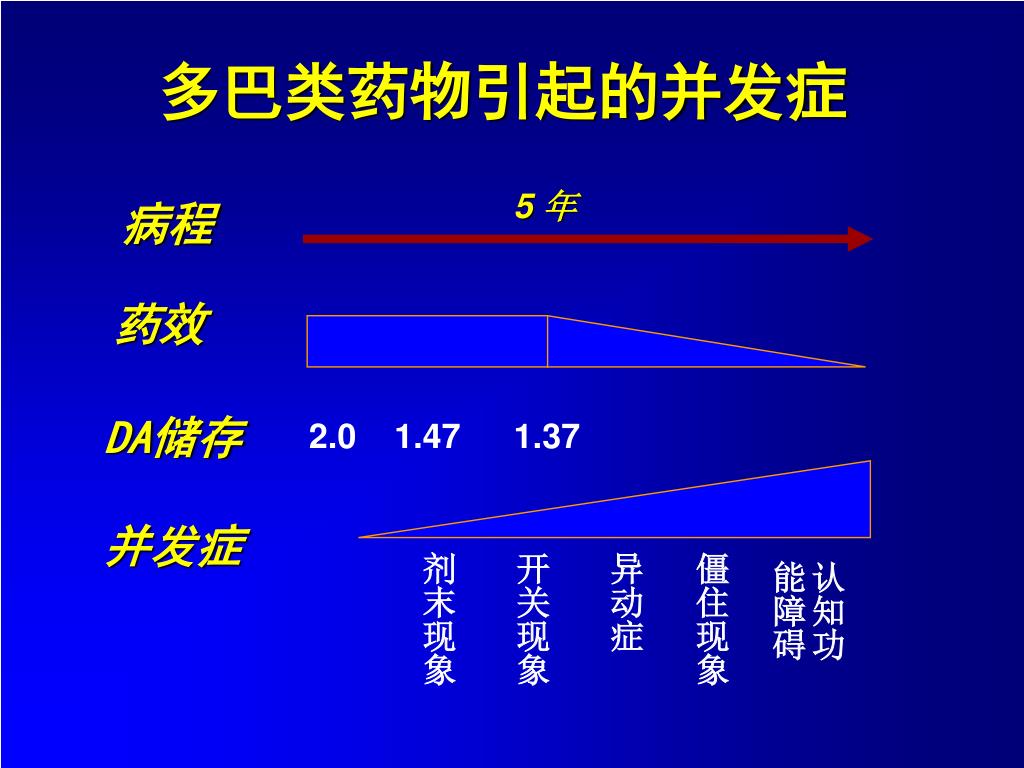 多巴类药物引起的并发症

病程

5 年

药效

DA储存 2.0 1.47 1.37

并发症

剂末现象

开关现象

异动症

僵住现象

认知功能障碍